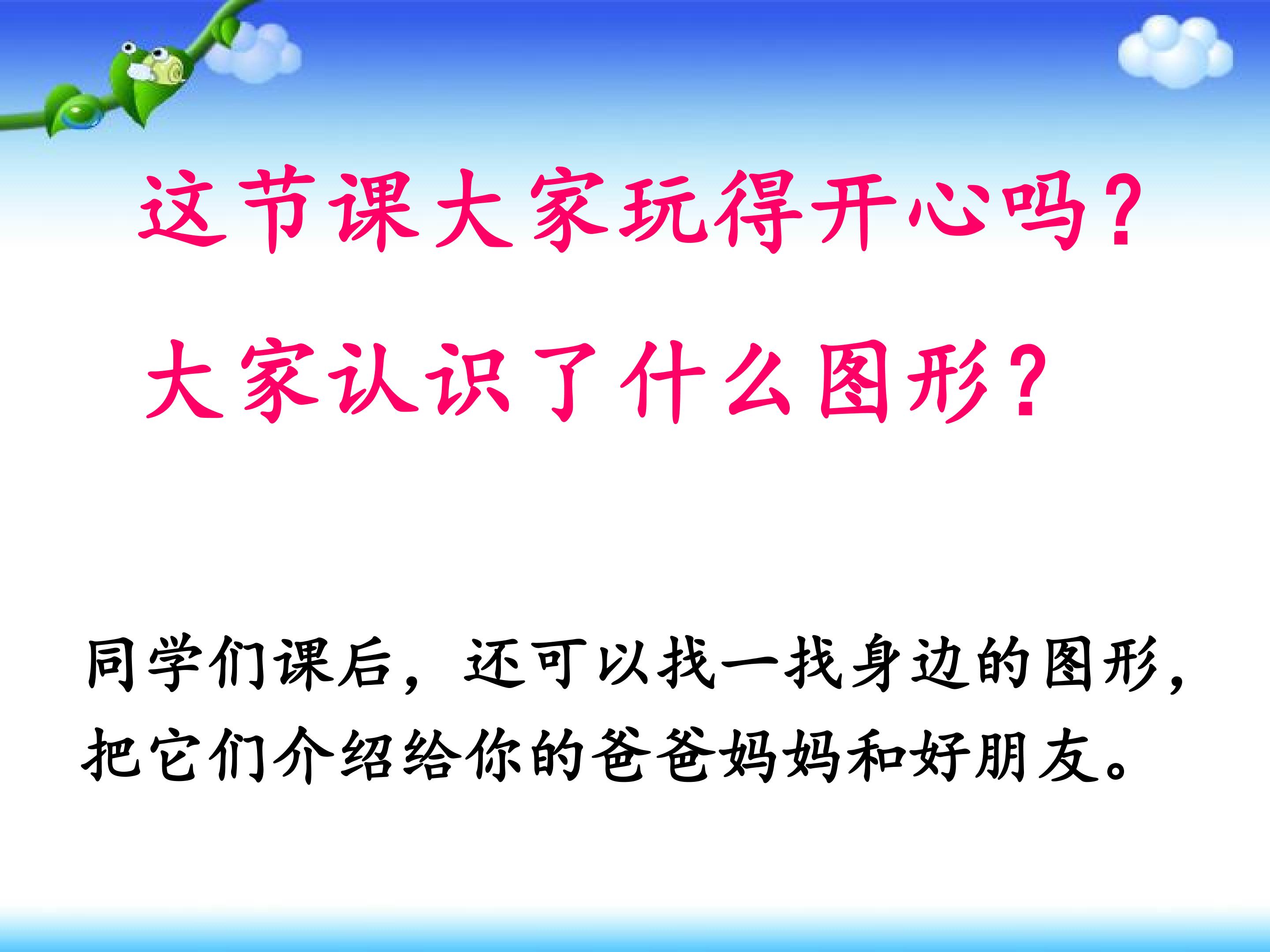 这节课大家玩得开心吗？

大家认识了什么图形？

同学们课后，还可以找一找身边的图形，把它们介绍给你的爸爸妈妈和好朋友。